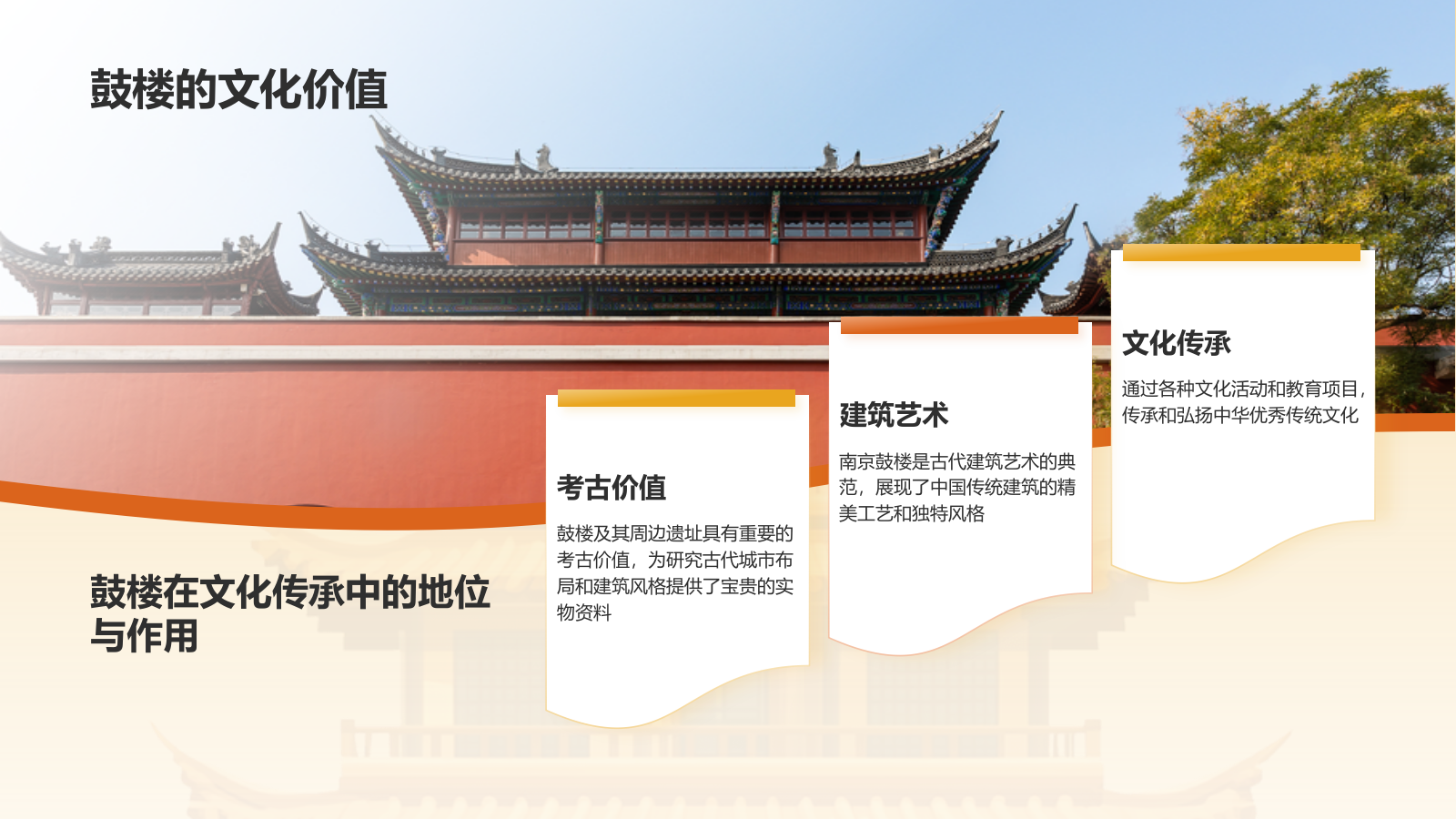 鼓楼的文化价值

鼓楼在文化传承中的地位与作用

考古价值

鼓楼及其周边遗址具有重要的考古价值，为研究古代城市布局和建筑风格提供了宝贵的实物资料

建筑艺术

南京鼓楼是古代建筑艺术的典范，展现了中国传统建筑的精美工艺和独特风格

文化传承

通过各种文化活动和教育项目，传承和弘扬中华优秀传统文化